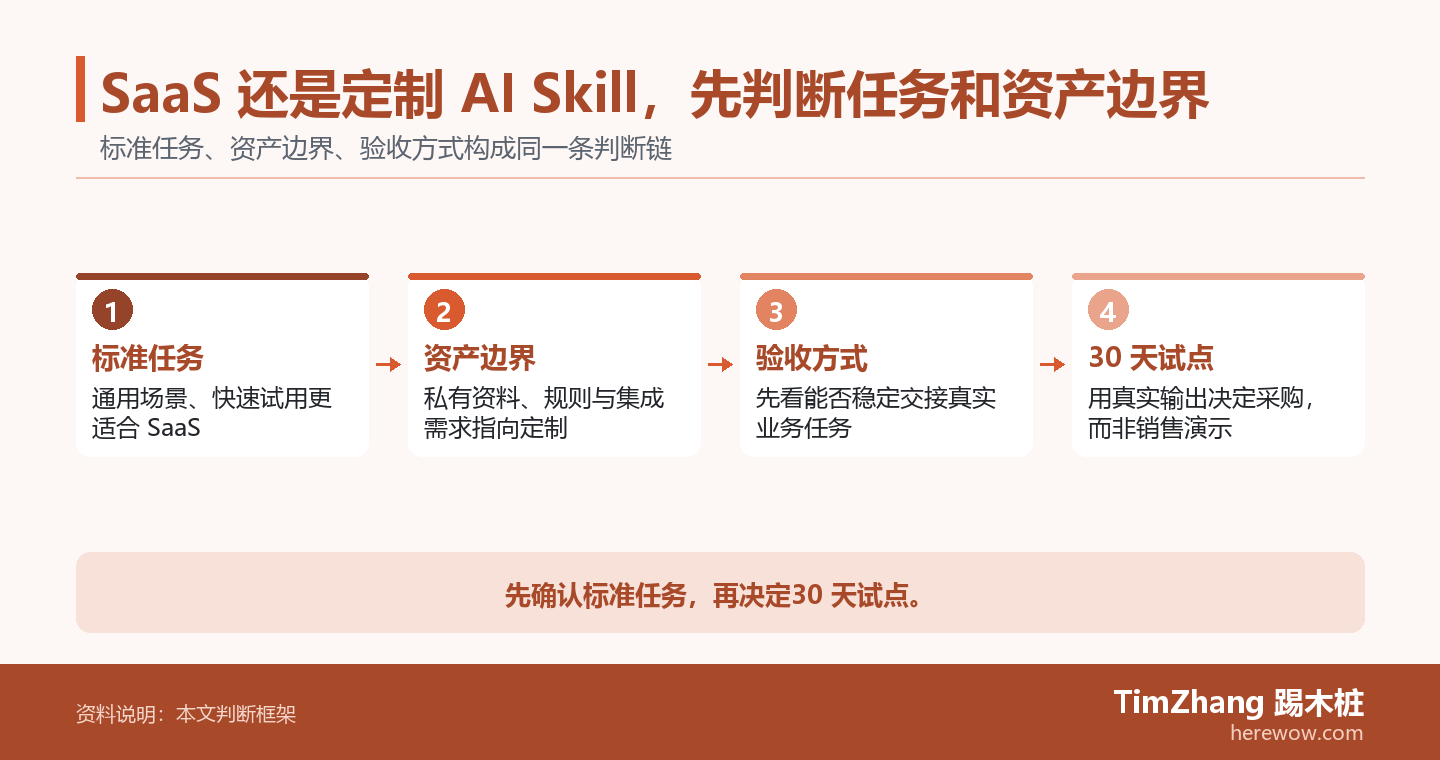 SaaS 还是定制 AI Skill，先判断任务和资产边界

标准任务、资产边界、验收方式构成同一条判断链

1
标准任务
通用场景、快速试用更适合 SaaS

2
资产边界
私有资料、规则与集成需求指向定制

3
验收方式
先看能否稳定交接真实业务任务

4
30 天试点
用真实输出决定采购，而非销售演示

先确认标准任务，再决定30 天试点。

资料说明：本文判断框架

TimZhang 踢木桩
herewow.com